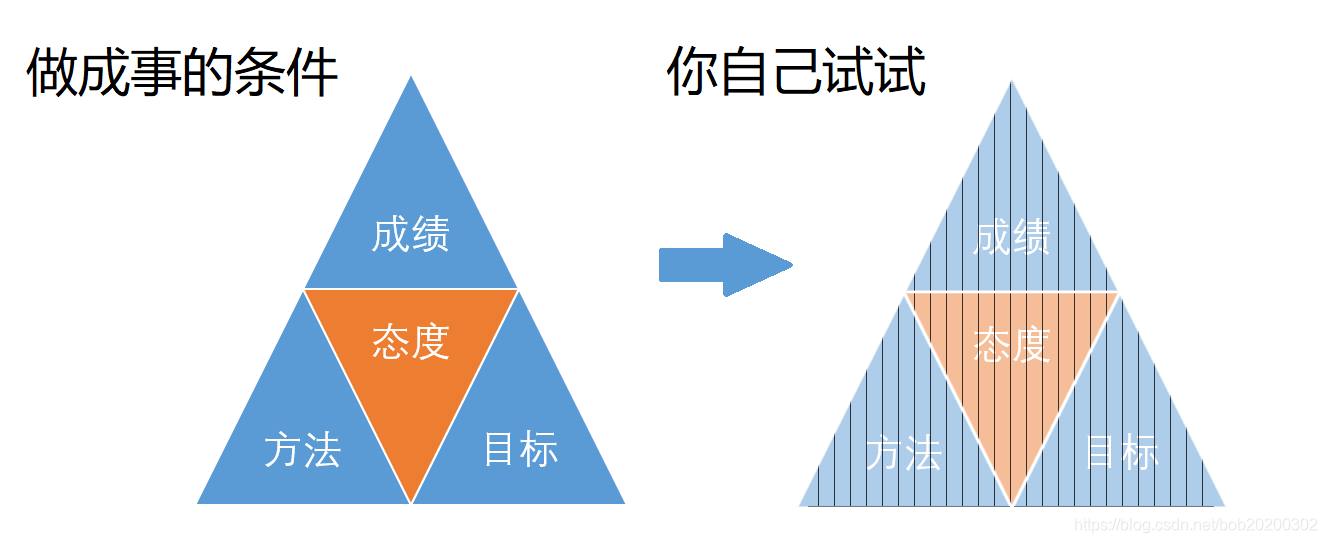 做成事的条件

成绩

态度

方法

目标

你自己试试

成绩

态度

方法

目标

https://blog.csdn.net/bob20200302